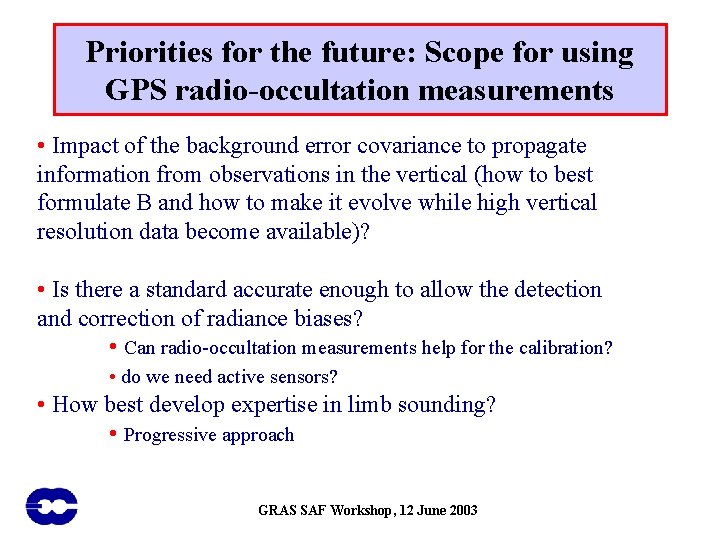 Priorities for the future: Scope for using GPS radio-occultation measurements

• Impact of the background error covariance to propagate information from observations in the vertical (how to best formulate B and how to make it evolve while high vertical resolution data become available)?

• Is there a standard accurate enough to allow the detection and correction of radiance biases?

• Can radio-occultation measurements help for the calibration?

• do we need active sensors?

• How best develop expertise in limb sounding?

• Progressive approach

GRAS SAF Workshop, 12 June 2003